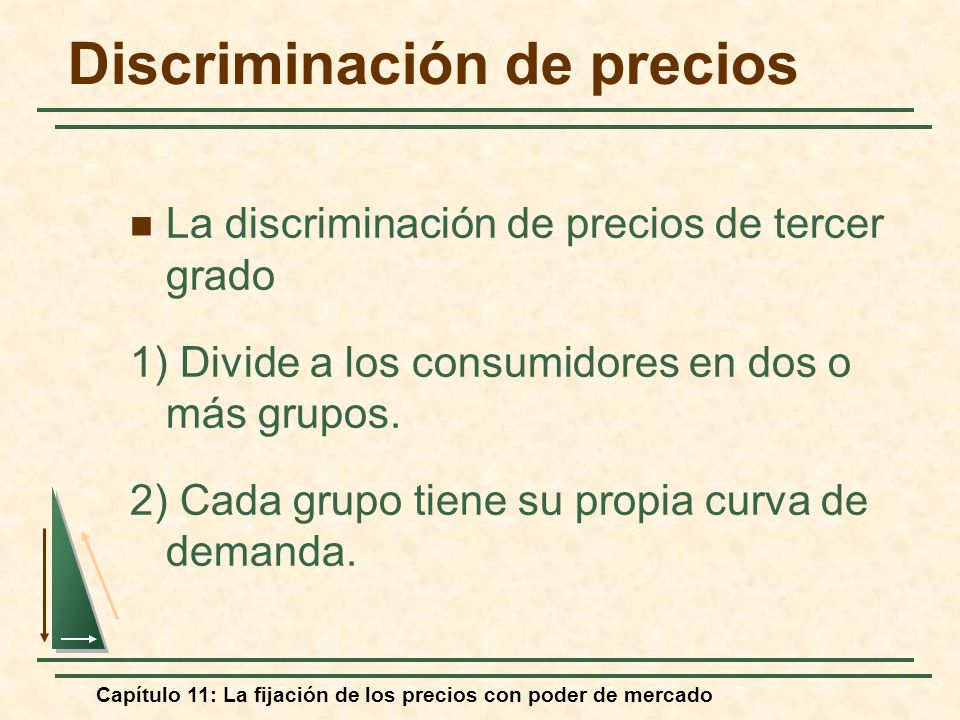 Discriminación de precios

La discriminación de precios de tercer grado

1) Divide a los consumidores en dos o más grupos.

2) Cada grupo tiene su propia curva de demanda.

Capítulo 11: La fijación de los precios con poder de mercado